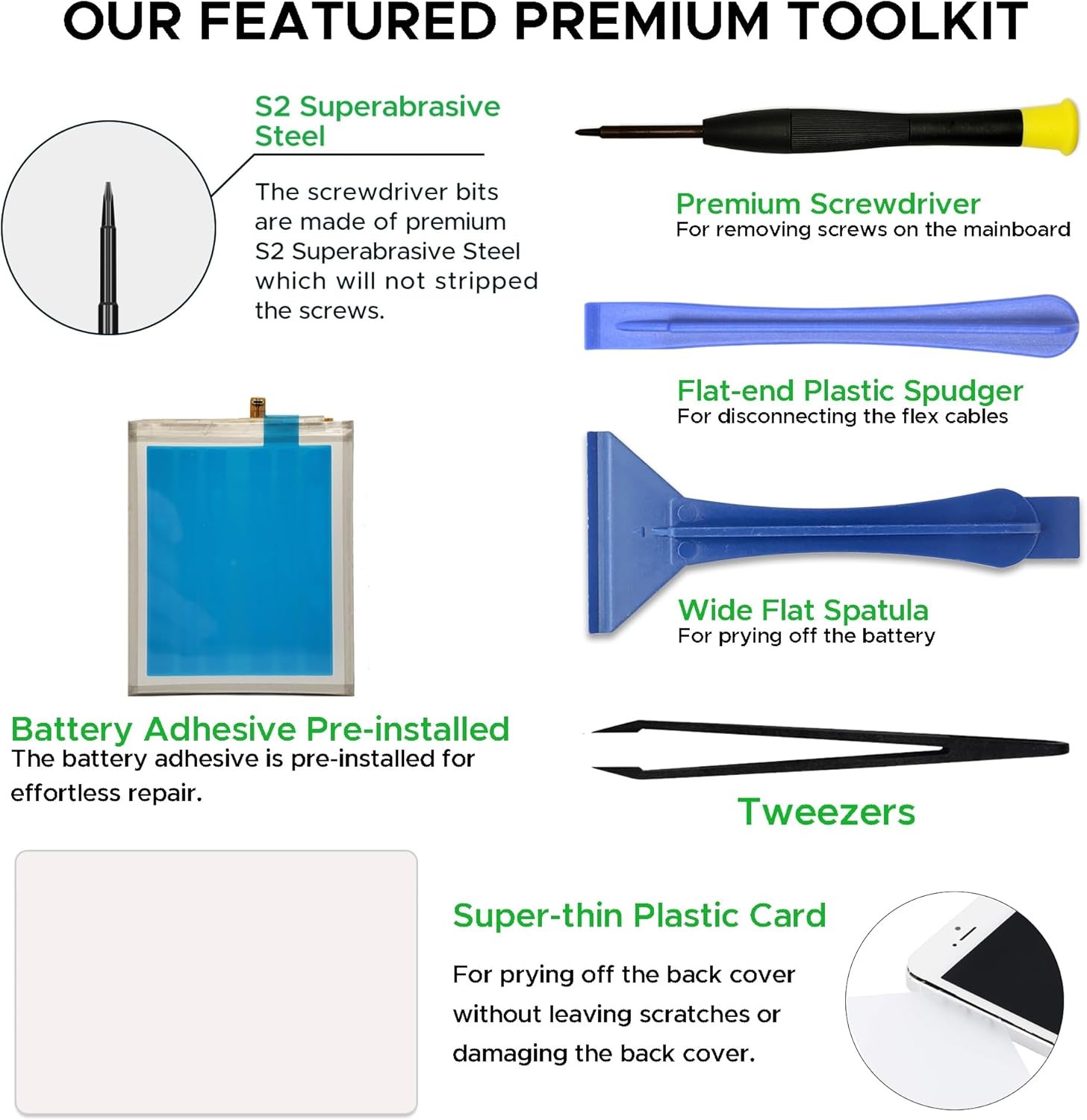 OUR FEATURED PREMIUM TOOLKIT

S2 Superabrasive Steel

The screwdriver bits are made of premium S2 Superabrasive Steel which will not stripped the screws.

Premium Screwdriver
For removing screws on the mainboard

Flat-end Plastic Spudger
For disconnecting the flex cables

Wide Flat Spatula
For prying off the battery

Battery Adhesive Pre-installed
The battery adhesive is pre-installed for effortless repair.

Tweezers

Super-thin Plastic Card

For prying off the back cover without leaving scratches or damaging the back cover.